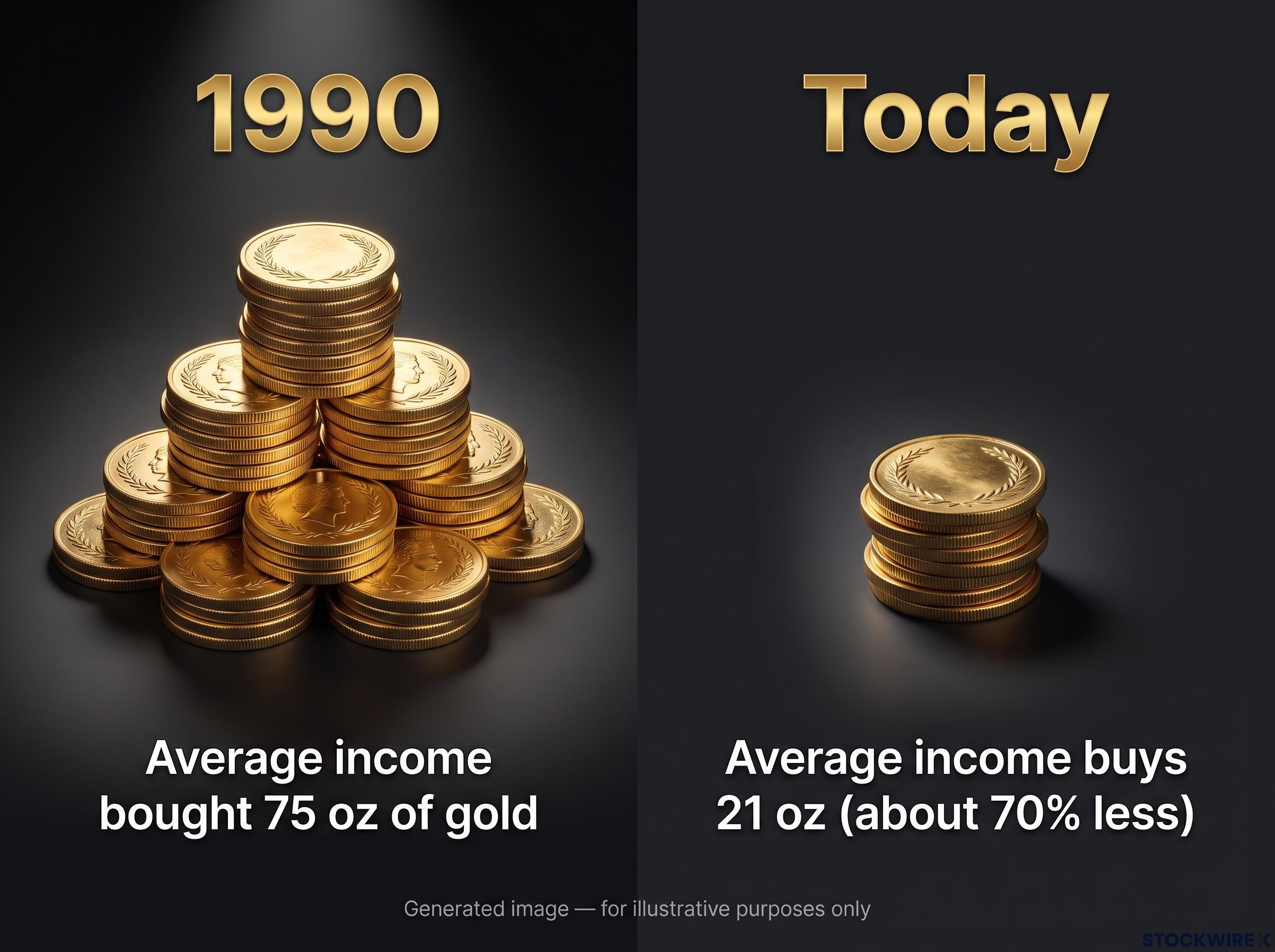 1990

Average income bought 75 oz of gold

Today

Average income buys 21 oz (about 70% less)

Generated image — for illustrative purposes only

STOCKWIRE X